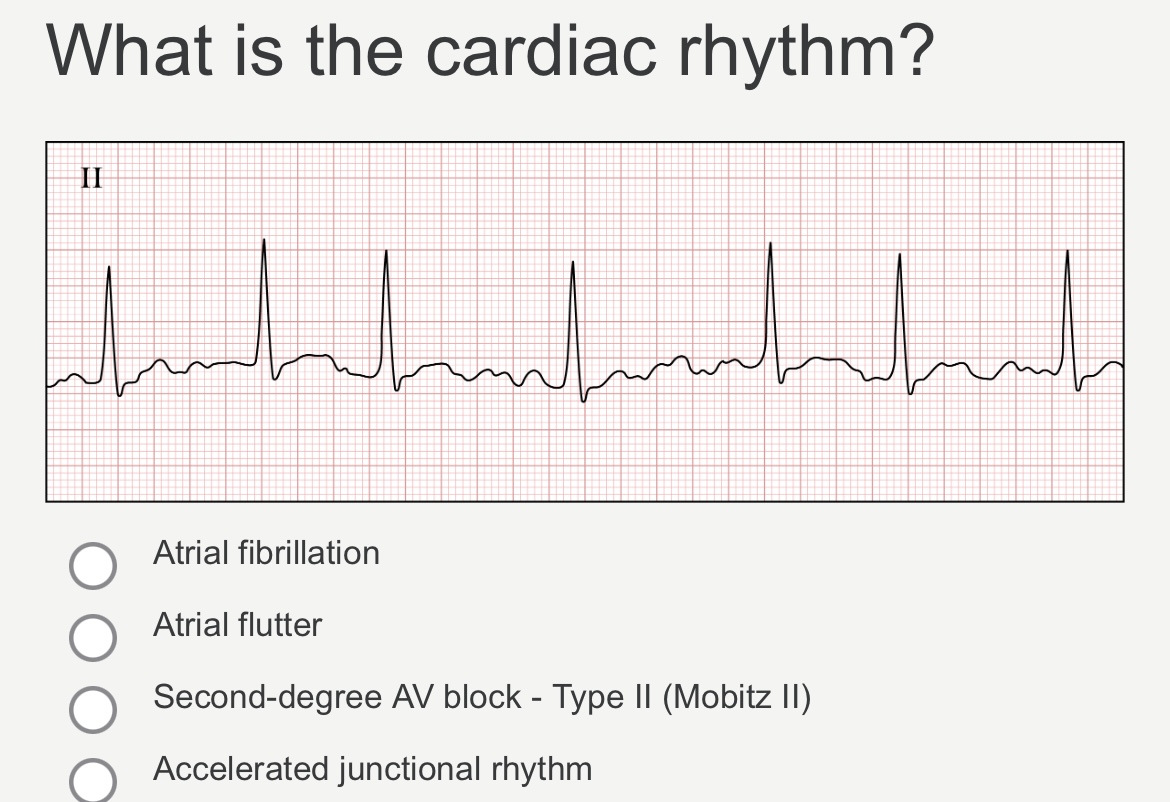 What is the cardiac rhythm?

II

Atrial fibrillation

Atrial flutter

Second-degree AV block - Type II (Mobitz II)

Accelerated junctional rhythm